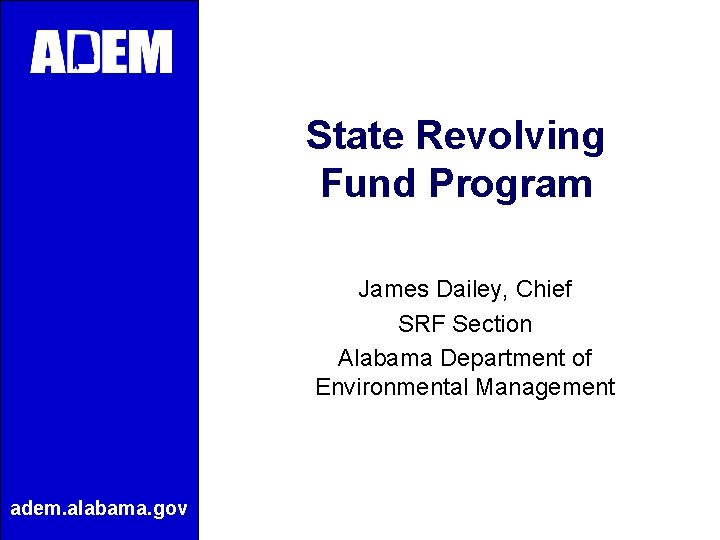 ADEM

State Revolving Fund Program

James Dailey, Chief
SRF Section
Alabama Department of Environmental Management

adem.alabama.gov